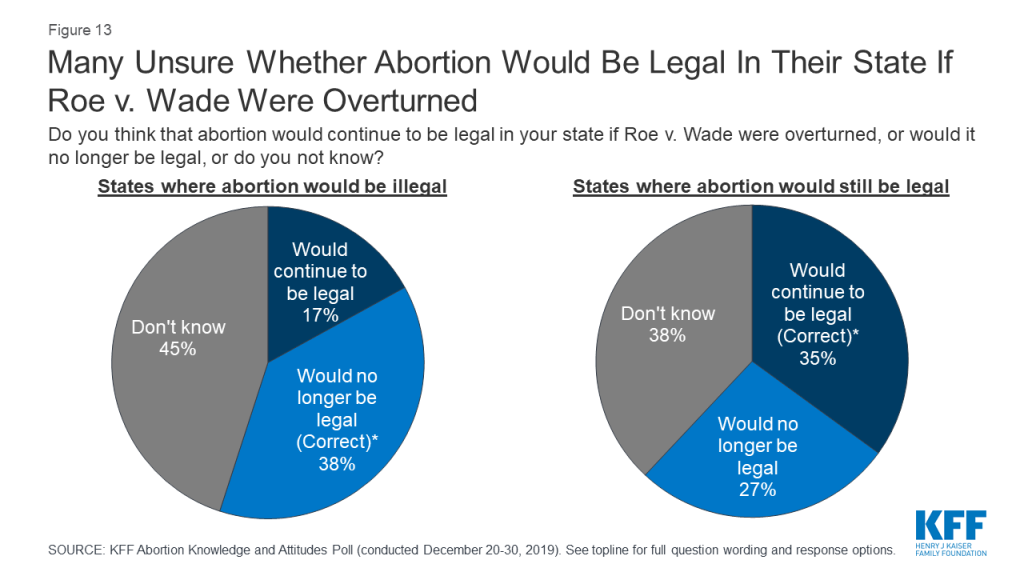 Figure 13

Many Unsure Whether Abortion Would Be Legal In Their State If Roe v. Wade Were Overturned

Do you think that abortion would continue to be legal in your state if Roe v. Wade were overturned, or would it no longer be legal, or do you not know?

States where abortion would be illegal

Would continue to be legal 17%

Would no longer be legal (Correct)* 38%

Don't know 45%

States where abortion would still be legal

Would continue to be legal (Correct)* 35%

Would no longer be legal 27%

Don't know 38%

SOURCE: KFF Abortion Knowledge and Attitudes Poll (conducted December 20-30, 2019). See topline for full question wording and response options.

KFF HENRY J KAISER FAMILY FOUNDATION